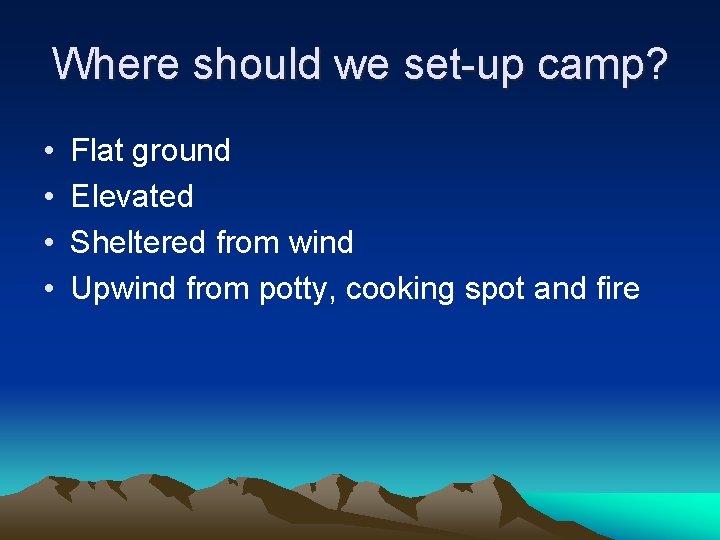 Where should we set-up camp?

• Flat ground
• Elevated
• Sheltered from wind
• Upwind from potty, cooking spot and fire